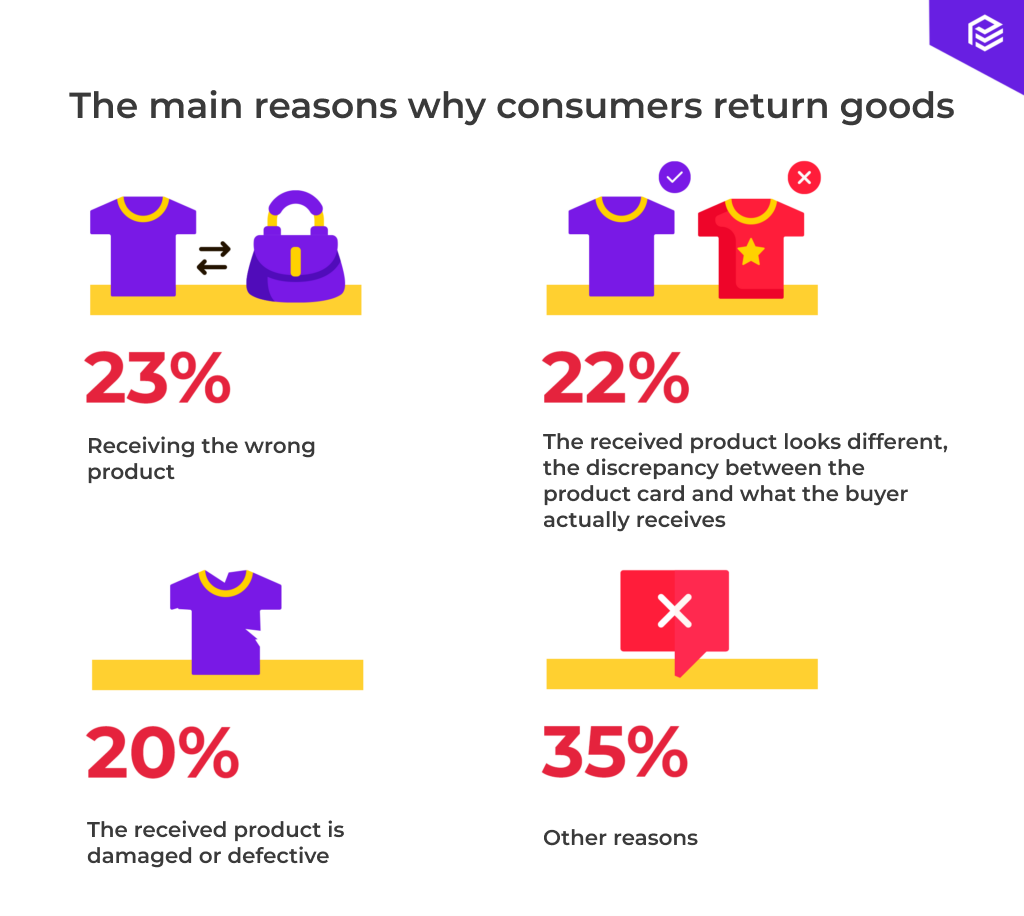 The main reasons why consumers return goods

23%

Receiving the wrong product

22%

The received product looks different, the discrepancy between the product card and what the buyer actually receives

20%

The received product is damaged or defective

35%

Other reasons